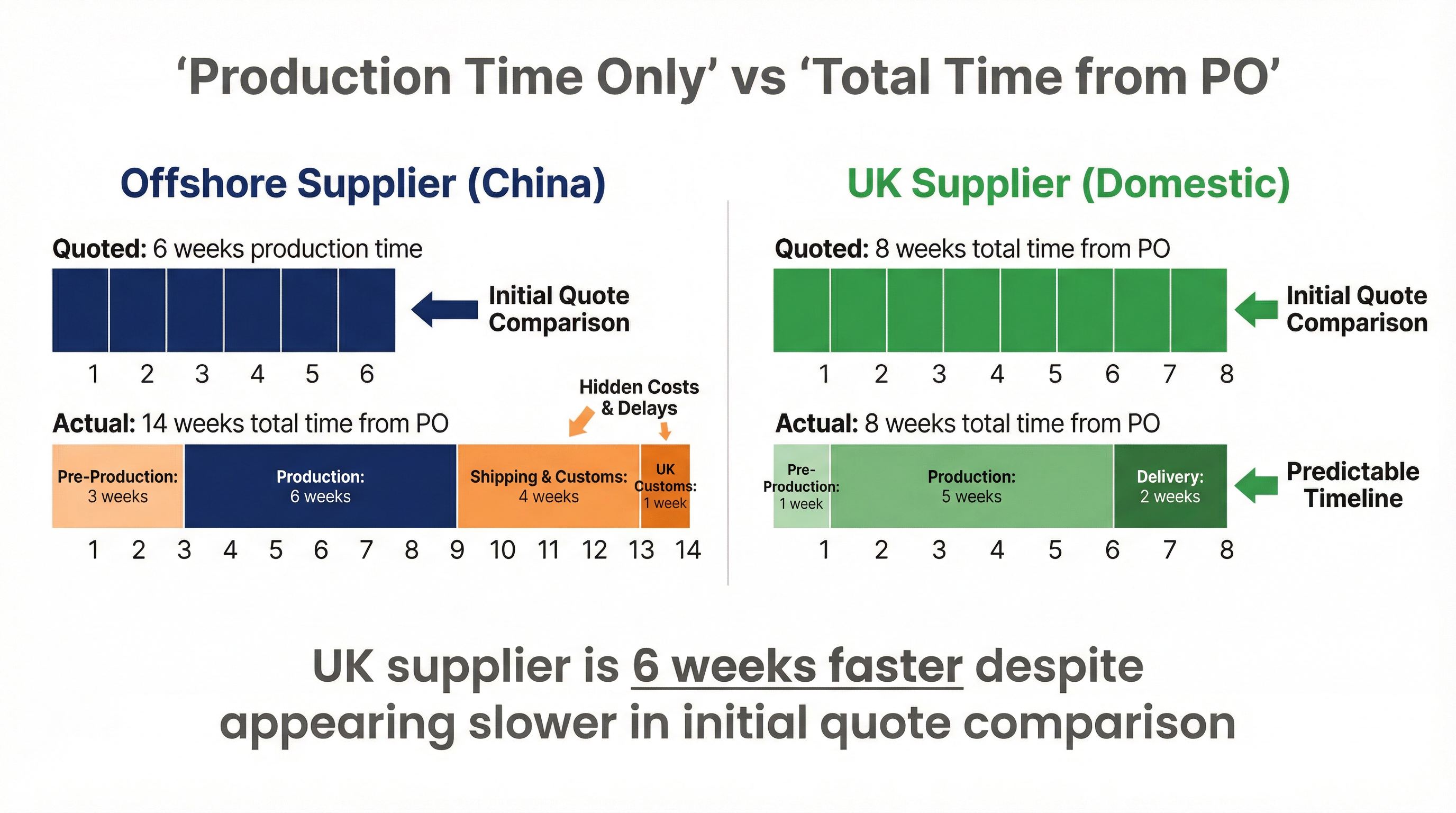 ‘Production Time Only’ vs ‘Total Time from PO’

Offshore Supplier (China)

Quoted: 6 weeks production time

Initial Quote Comparison

1 2 3 4 5 6

Hidden Costs & Delays

Actual: 14 weeks total time from PO

Pre-Production: 3 weeks

Production: 6 weeks

Shipping & Customs: 4 weeks

UK Customs: 1 week

1 2 3 4 5 6 7 8 9 10 11 12 13 14

UK Supplier (Domestic)

Quoted: 8 weeks total time from PO

Initial Quote Comparison

1 2 3 4 5 6 7 8

Actual: 8 weeks total time from PO

Pre-Production: 1 week

Production: 5 weeks

Delivery: 2 weeks

Predictable Timeline

1 2 3 4 5 6 7 8

UK supplier is 6 weeks faster despite appearing slower in initial quote comparison